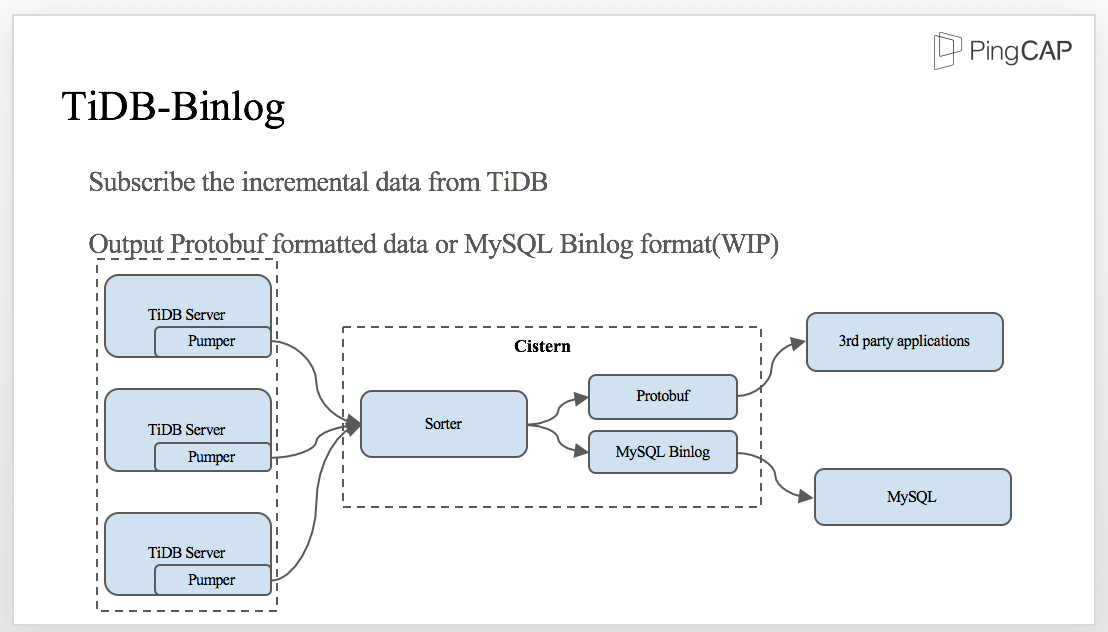 PingCAP

TiDB-Binlog

Subscribe the incremental data from TiDB

Output Protobuf formatted data or MySQL Binlog format(WIP)

TiDB Server
Pumper

TiDB Server
Pumper

TiDB Server
Pumper

Cistern

Sorter

Protobuf

MySQL Binlog

3rd party applications

MySQL